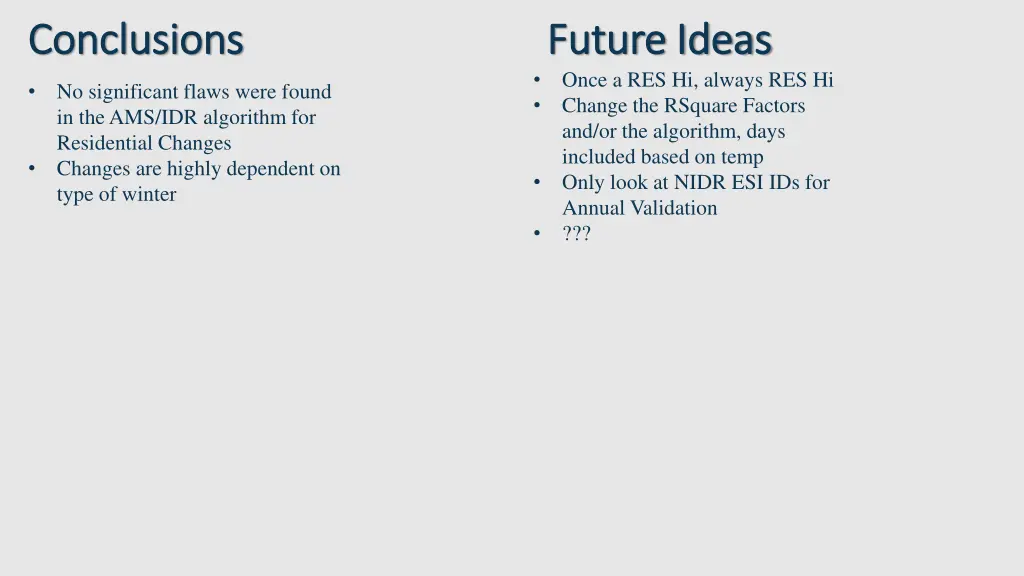 Conclusions

• No significant flaws were found in the AMS/IDR algorithm for Residential Changes
• Changes are highly dependent on type of winter

Future Ideas

• Once a RES Hi, always RES Hi
• Change the RSquare Factors and/or the algorithm, days included based on temp
• Only look at NIDR ESI IDs for Annual Validation
• ???